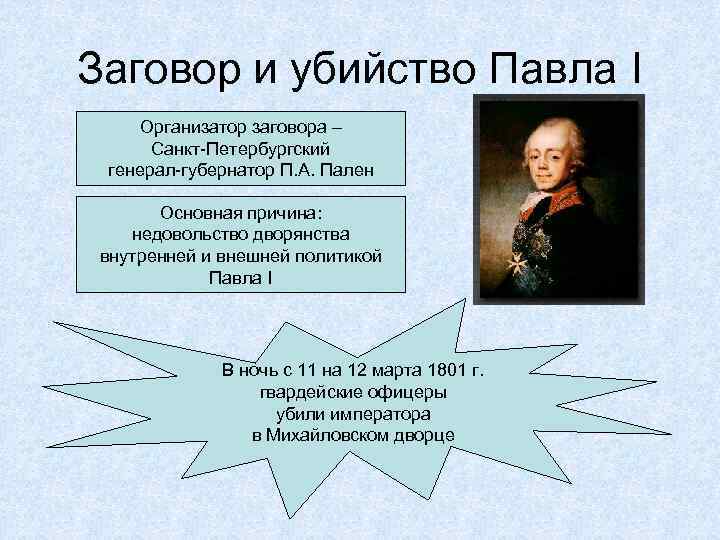 Заговор и убийство Павла I

Организатор заговора – Санкт-Петербургский генерал-губернатор П.А. Пален

Основная причина: недовольство дворянства внутренней и внешней политикой Павла I

В ночь с 11 на 12 марта 1801 г. гвардейские офицеры убили императора в Михайловском дворце